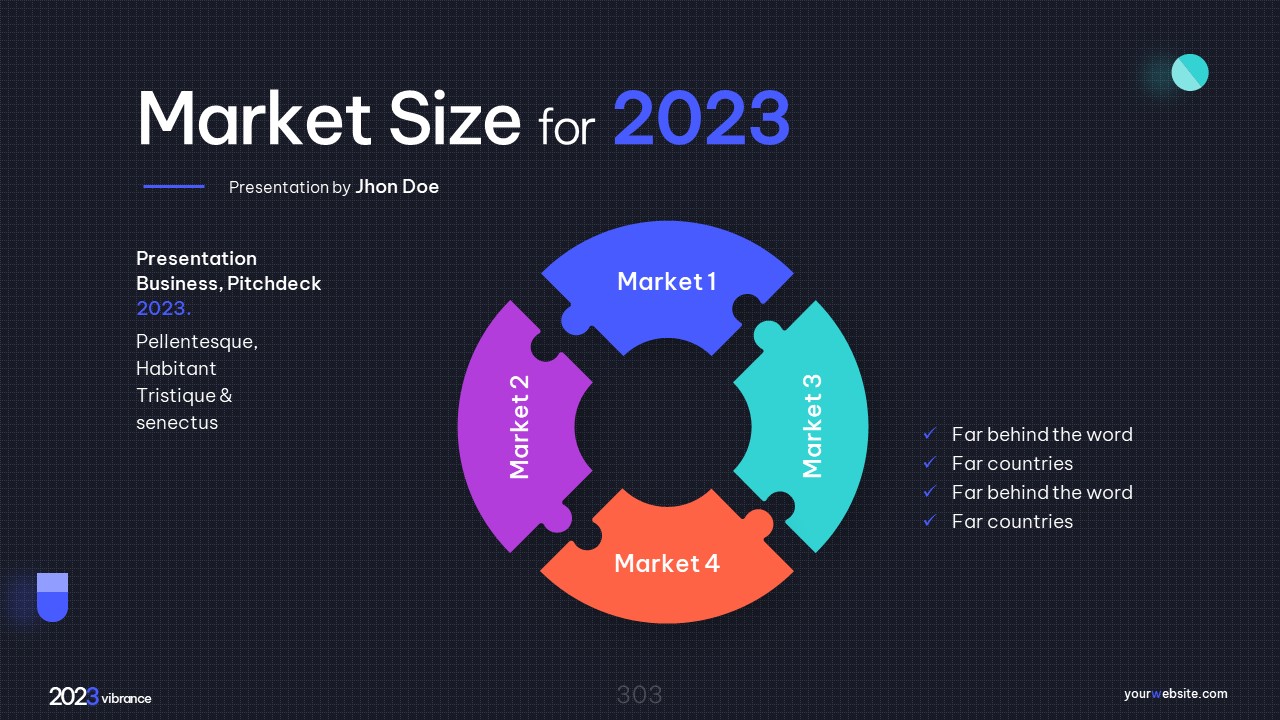 Market Size for 2023

Presentation by Jhon Doe

Presentation Business, Pitchdeck 2023.

Pellentesque, Habitant Tristique & senectus

Market 1

Market 2

Market 3

Market 4

✓ Far behind the word
✓ Far countries
✓ Far behind the word
✓ Far countries

2023 vibrance

303

yourwebsite.com